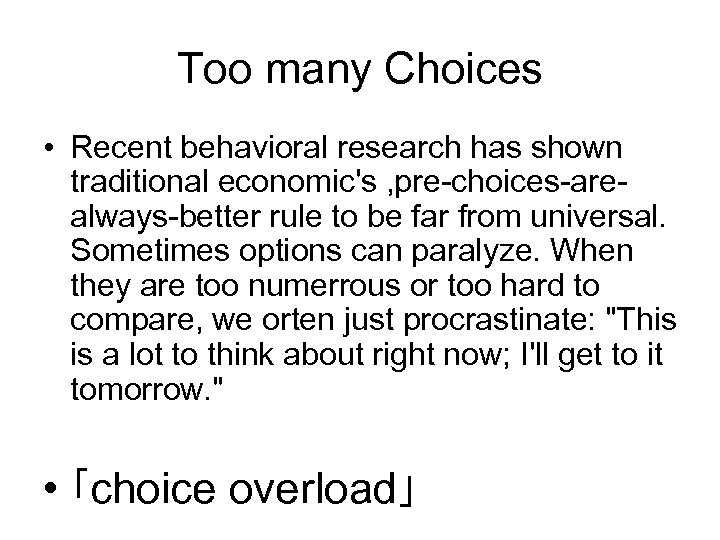 Too many Choices

• Recent behavioral research has shown traditional economic's ,pre-choices-are-always-better rule to be far from universal. Sometimes options can paralyze. When they are too numerrous or too hard to compare, we orten just procrastinate: "This is a lot to think about right now; I'll get to it tomorrow."

• 「choice overload」